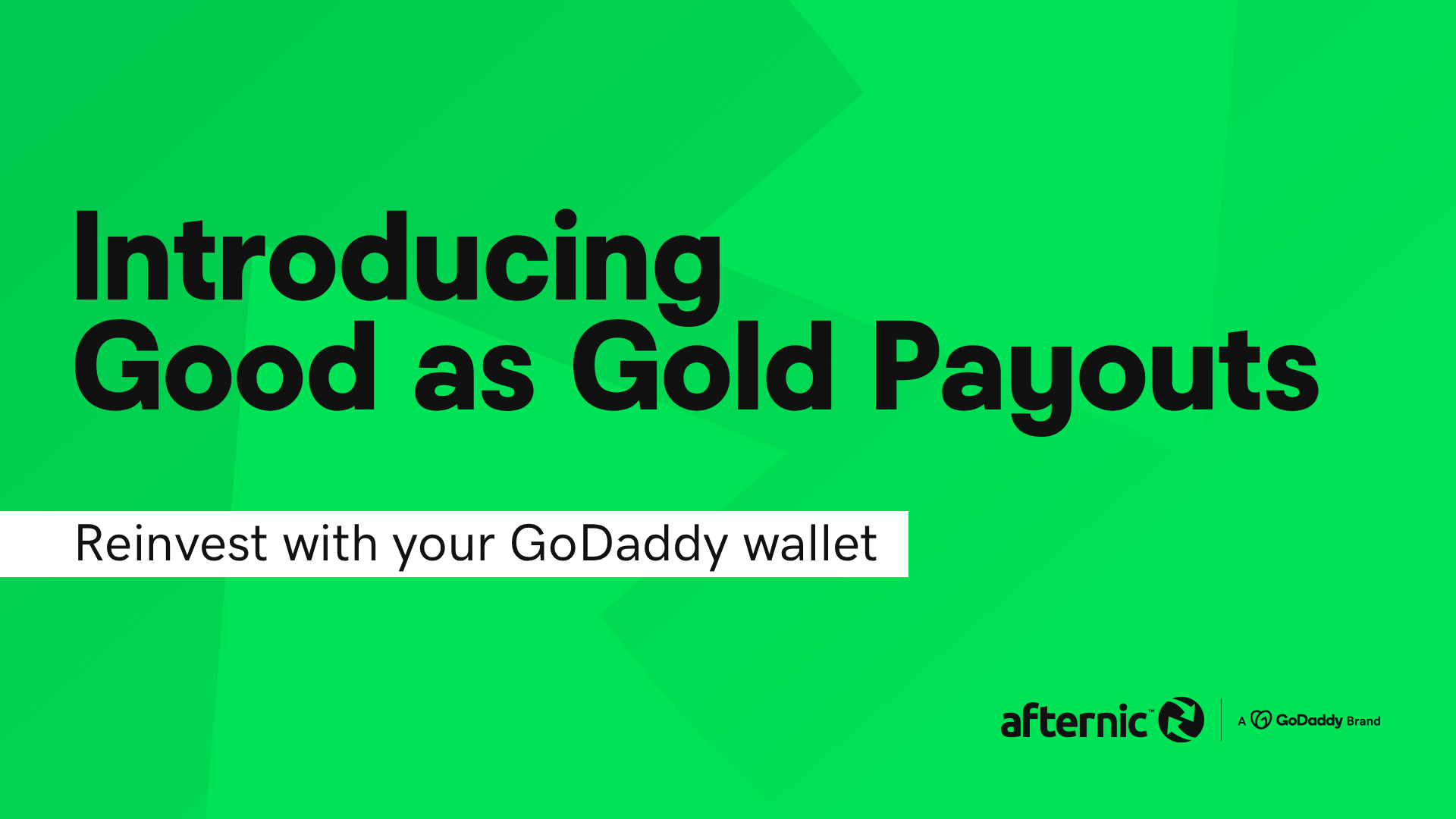 Introducing
Good as Gold Payouts

Reinvest with your GoDaddy wallet

afternic™

A GoDaddy Brand